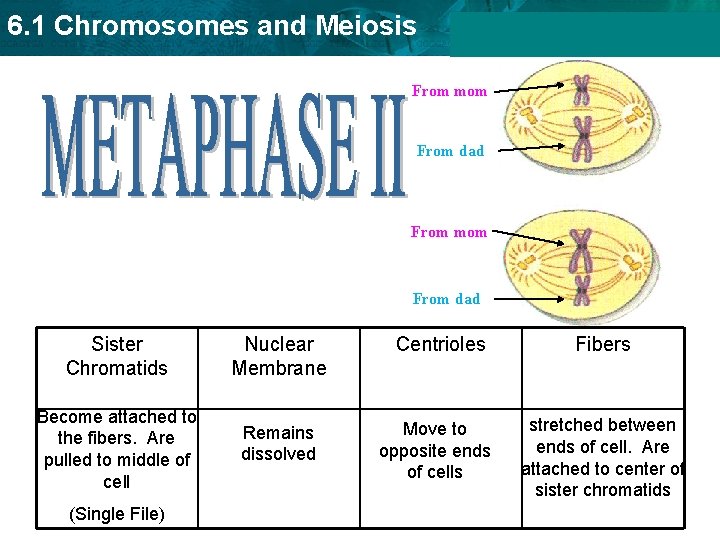 6.1 Chromosomes and Meiosis

METAPHASE II

From mom

From dad

From mom

From dad

| Sister Chromatids | Nuclear Membrane | Centrioles | Fibers |
|---|---|---|---|
| Become attached to the fibers. Are pulled to middle of cell (Single File) | Remains dissolved | Move to opposite ends of cells | stretched between ends of cell. Are attached to center of sister chromatids |